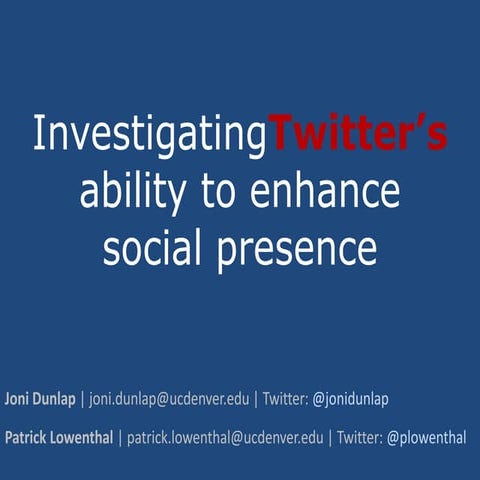 InvestigatingTwitter's ability to enhance social presence

Joni Dunlap | joni.dunlap@ucdenver.edu | Twitter: @jonidunlap

Patrick Lowenthal | patrick.lowenthal@ucdenver.edu | Twitter: @plowenthal